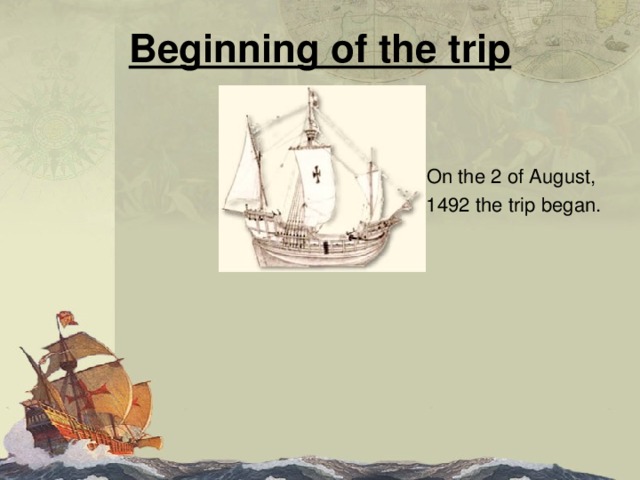 Beginning of the trip

On the 2 of August, 1492 the trip began.